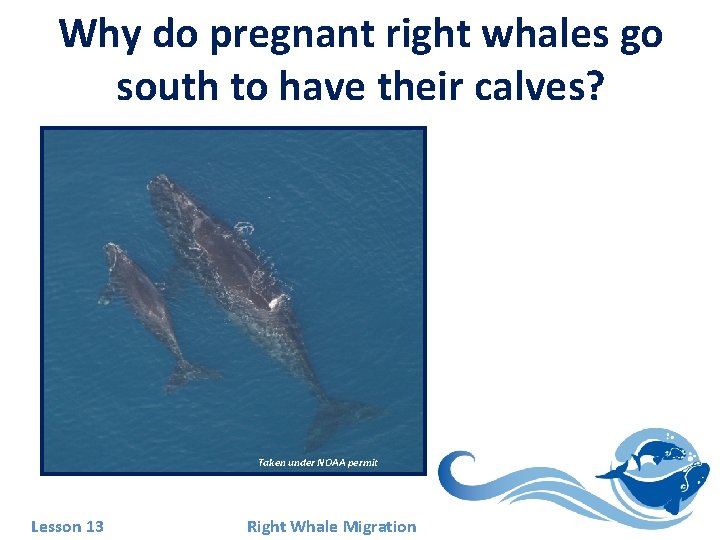 Why do pregnant right whales go south to have their calves?

Taken under NOAA permit

Lesson 13

Right Whale Migration